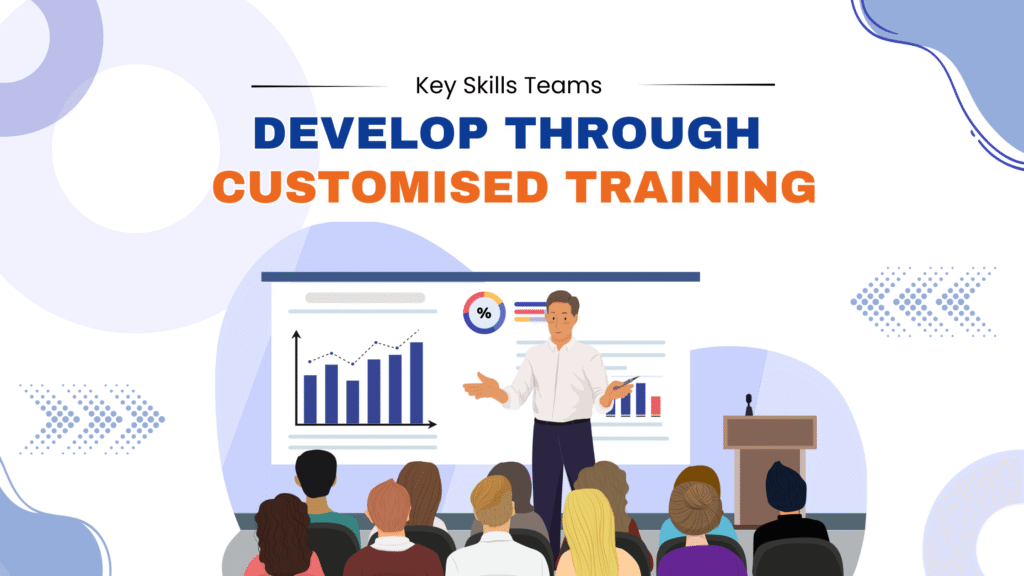 Key Skills Teams
DEVELOP THROUGH
CUSTOMISED TRAINING

%